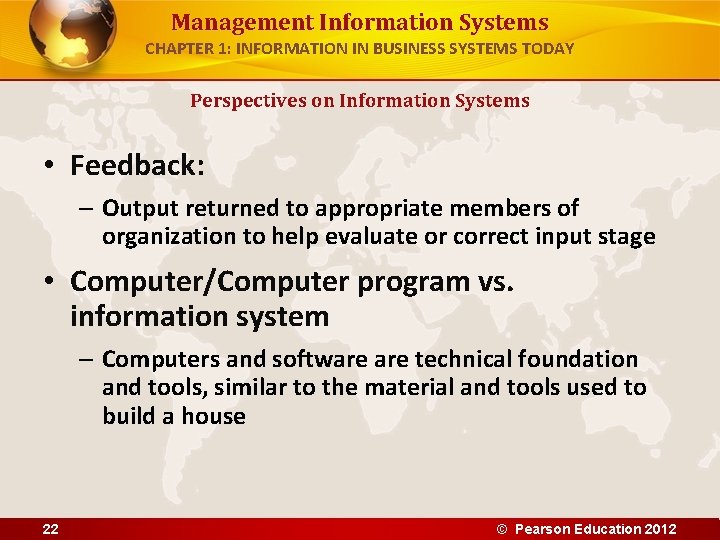 Management Information Systems
CHAPTER 1: INFORMATION IN BUSINESS SYSTEMS TODAY

Perspectives on Information Systems

• Feedback:
– Output returned to appropriate members of organization to help evaluate or correct input stage

• Computer/Computer program vs. information system
– Computers and software are technical foundation and tools, similar to the material and tools used to build a house

22

© Pearson Education 2012